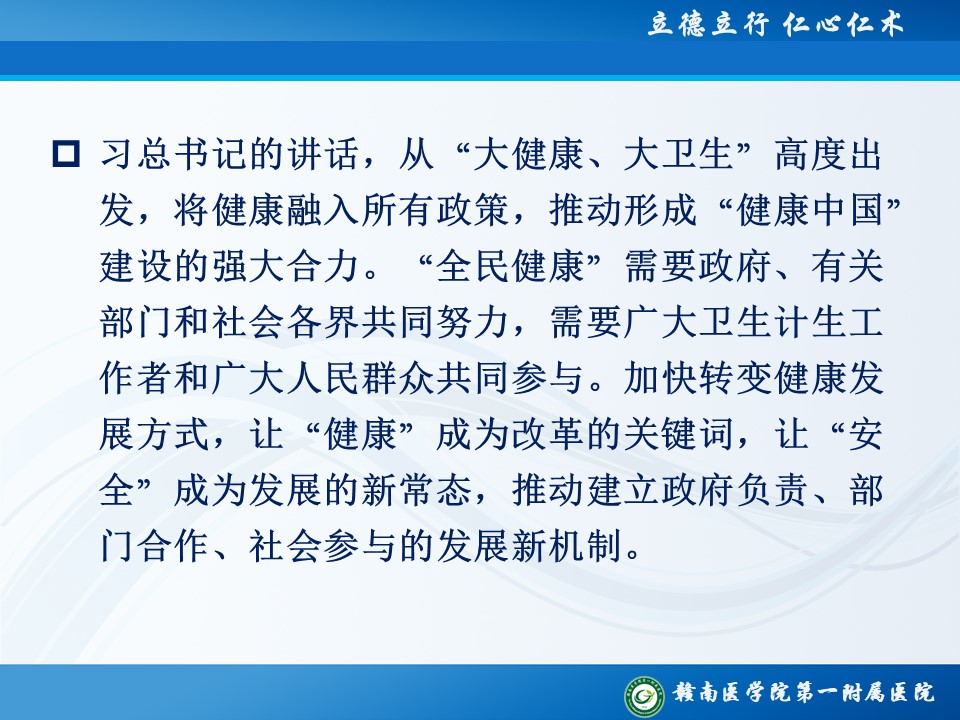 立德立行 仁心仁术

习总书记的讲话，从“大健康、大卫生”高度出发，将健康融入所有政策，推动形成“健康中国”建设的强大合力。“全民健康”需要政府、有关部门和社会各界共同努力，需要广大卫生计生工作者和广大人民群众共同参与。加快转变健康发展方式，让“健康”成为改革的关键词，让“安全”成为发展的新常态，推动建立政府负责、部门合作、社会参与的发展新机制。

赣南医学院第一附属医院